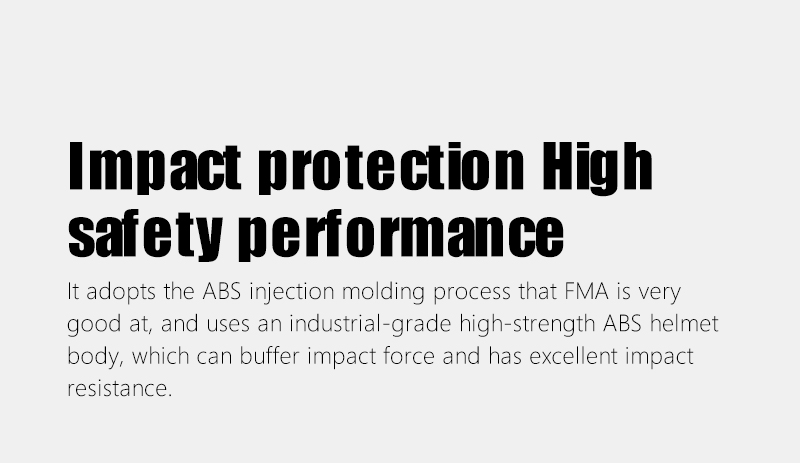 Impact protection High safety performance

It adopts the ABS injection molding process that FMA is very good at, and uses an industrial-grade high-strength ABS helmet body, which can buffer impact force and has excellent impact resistance.